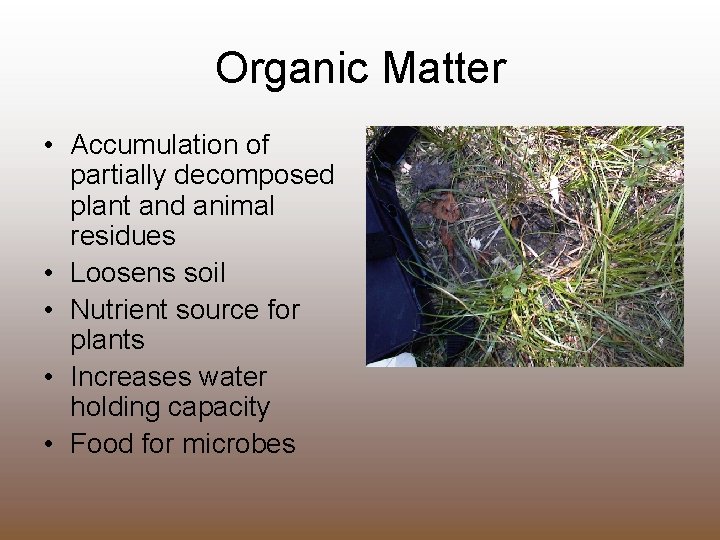 Organic Matter

• Accumulation of partially decomposed plant and animal residues
• Loosens soil
• Nutrient source for plants
• Increases water holding capacity
• Food for microbes